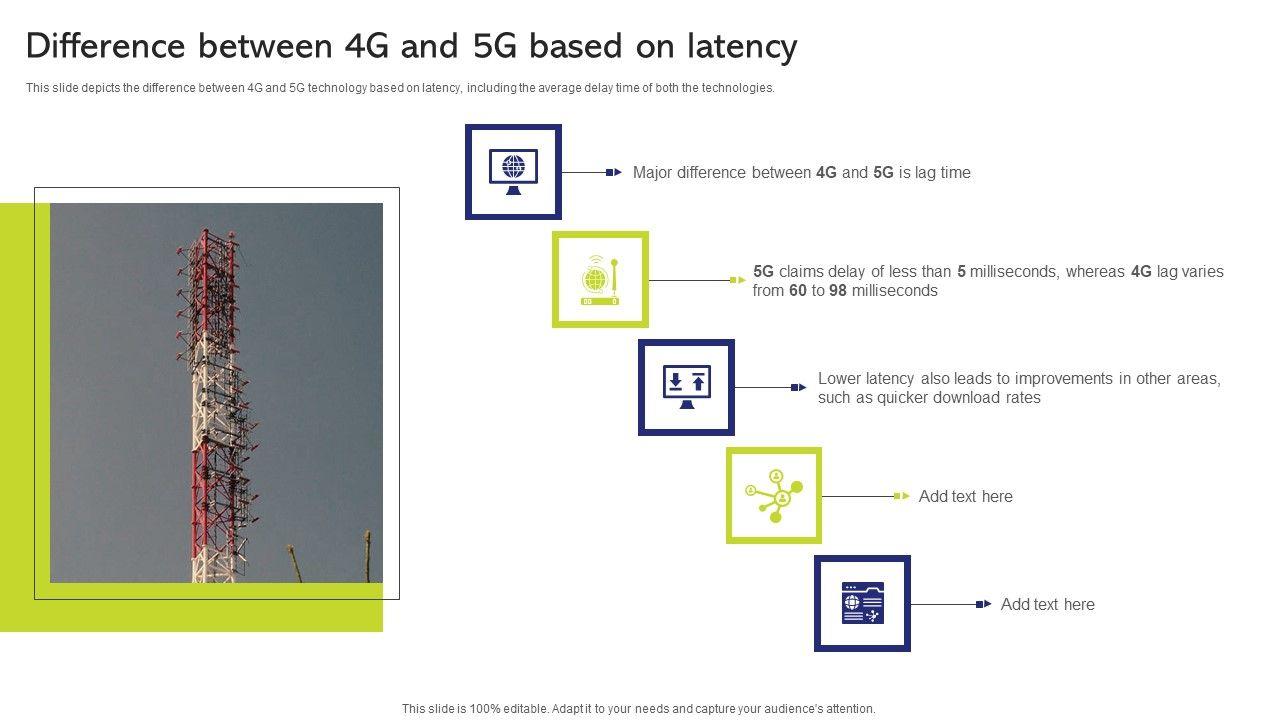 Difference between 4G and 5G based on latency

This slide depicts the difference between 4G and 5G technology based on latency, including the average delay time of both the technologies.

Major difference between 4G and 5G is lag time

5G claims delay of less than 5 milliseconds, whereas 4G lag varies from 60 to 98 milliseconds

Lower latency also leads to improvements in other areas, such as quicker download rates

Add text here

Add text here

This slide is 100% editable. Adapt it to your needs and capture your audience's attention.